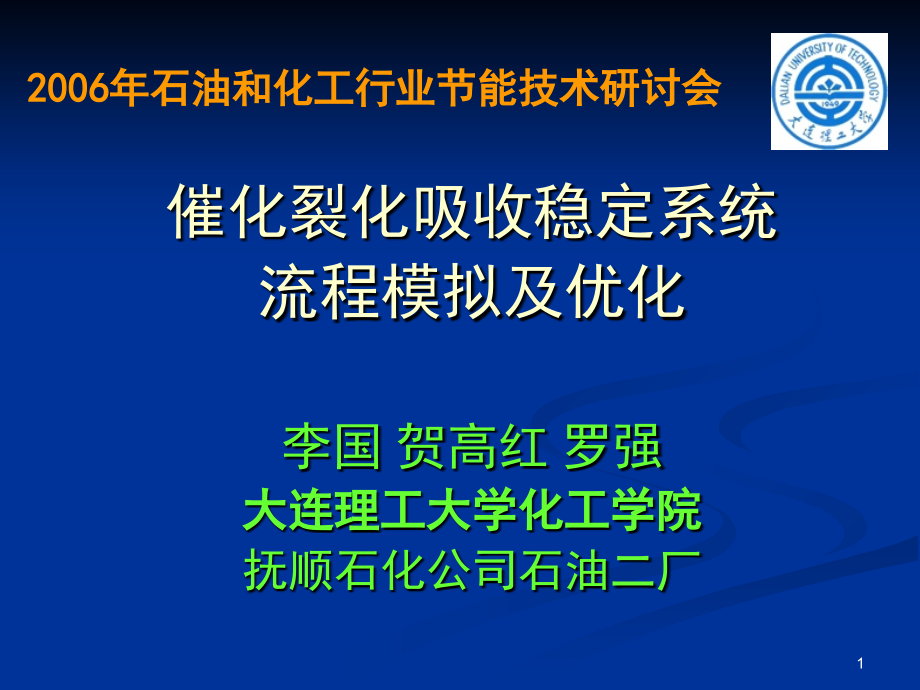 2006年石油和化工行业节能技术研讨会

DALIAN UNIVERSITY OF TECHNOLOGY
1949
大连理工大学

催化裂化吸收稳定系统
流程模拟及优化

李国 贺高红 罗强
大连理工大学化工学院
抚顺石化公司石油二厂

1